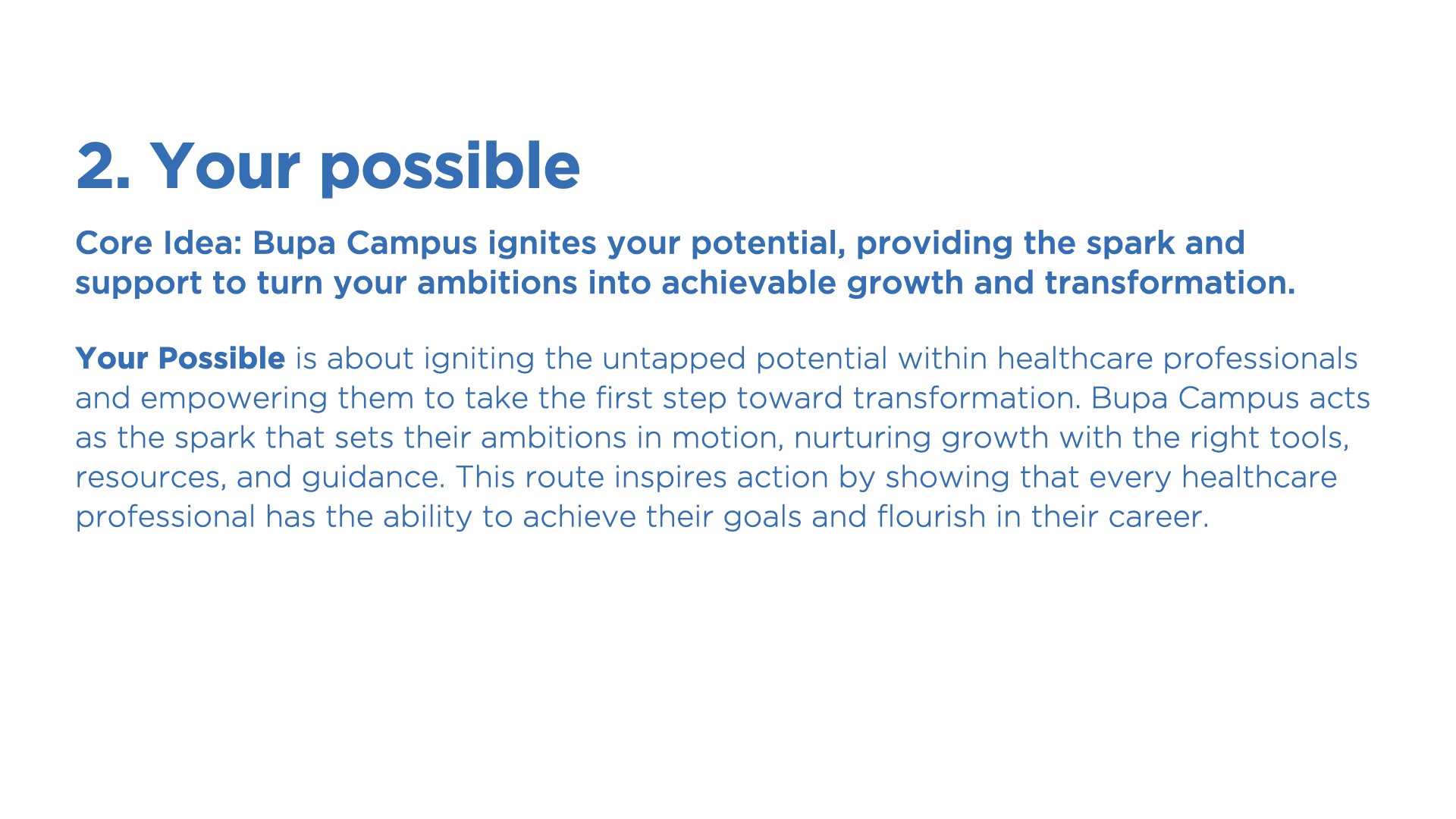 2. Your possible

Core Idea: Bupa Campus ignites your potential, providing the spark and support to turn your ambitions into achievable growth and transformation.

Your Possible is about igniting the untapped potential within healthcare professionals and empowering them to take the first step toward transformation. Bupa Campus acts as the spark that sets their ambitions in motion, nurturing growth with the right tools, resources, and guidance. This route inspires action by showing that every healthcare professional has the ability to achieve their goals and flourish in their career.